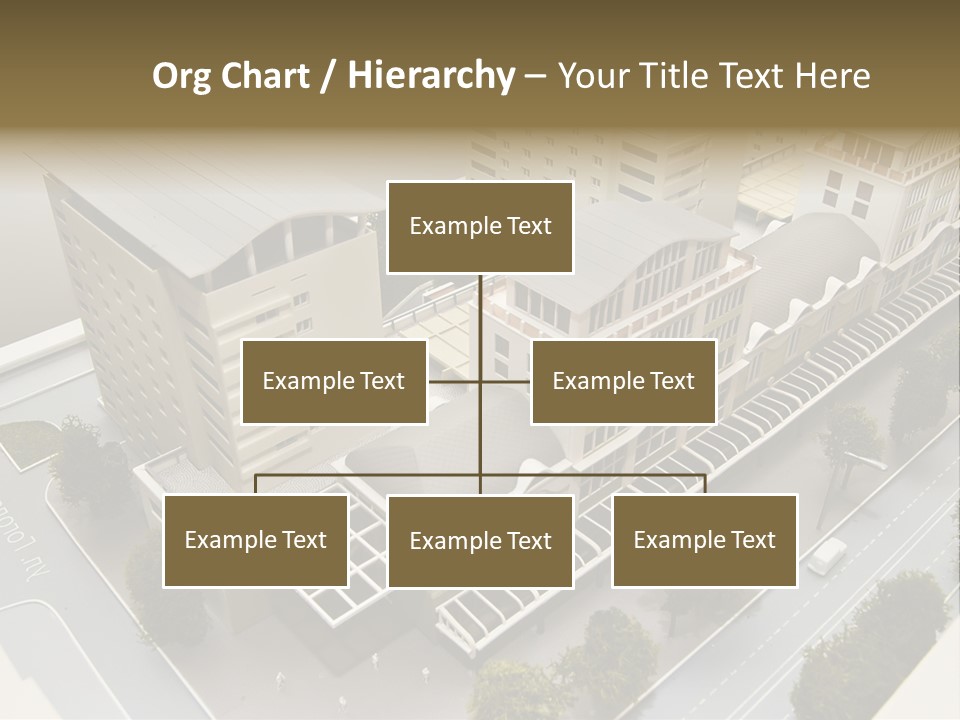 Org Chart / Hierarchy – Your Title Text Here

Example Text

Example Text

Example Text

Example Text

Example Text

Example Text